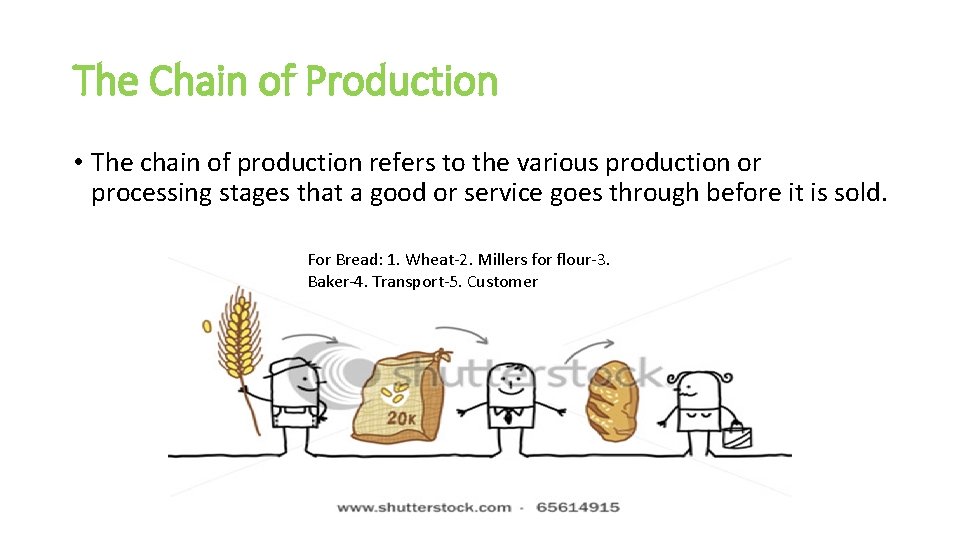 The Chain of Production

• The chain of production refers to the various production or processing stages that a good or service goes through before it is sold.

For Bread: 1. Wheat-2. Millers for flour-3. Baker-4. Transport-5. Customer

shutterstock

20K

www.shutterstock.com · 65614915